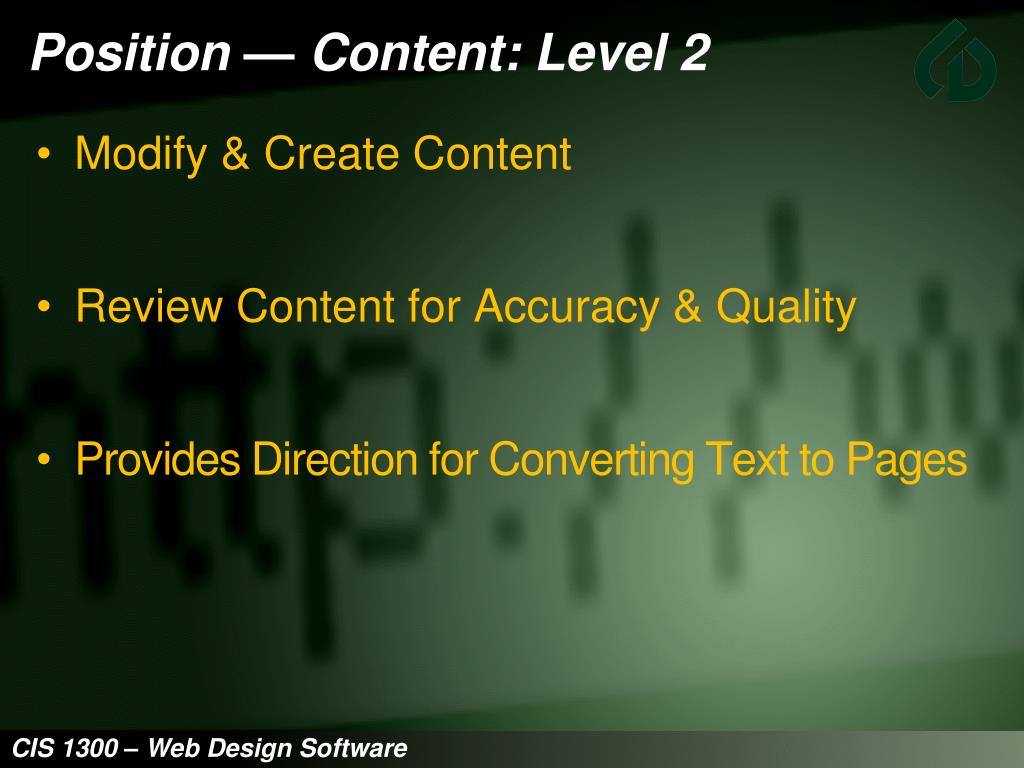 Position — Content: Level 2

• Modify & Create Content

• Review Content for Accuracy & Quality

• Provides Direction for Converting Text to Pages

CIS 1300 – Web Design Software